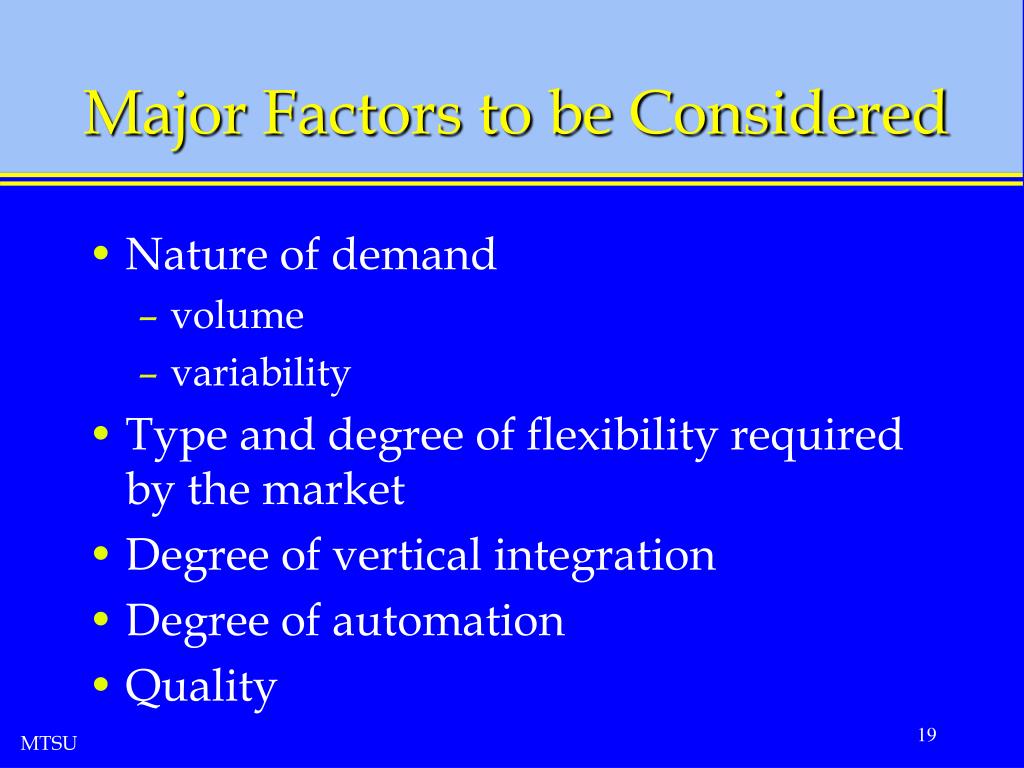 Major Factors to be Considered

• Nature of demand
– volume
– variability
• Type and degree of flexibility required by the market
• Degree of vertical integration
• Degree of automation
• Quality

MTSU

19